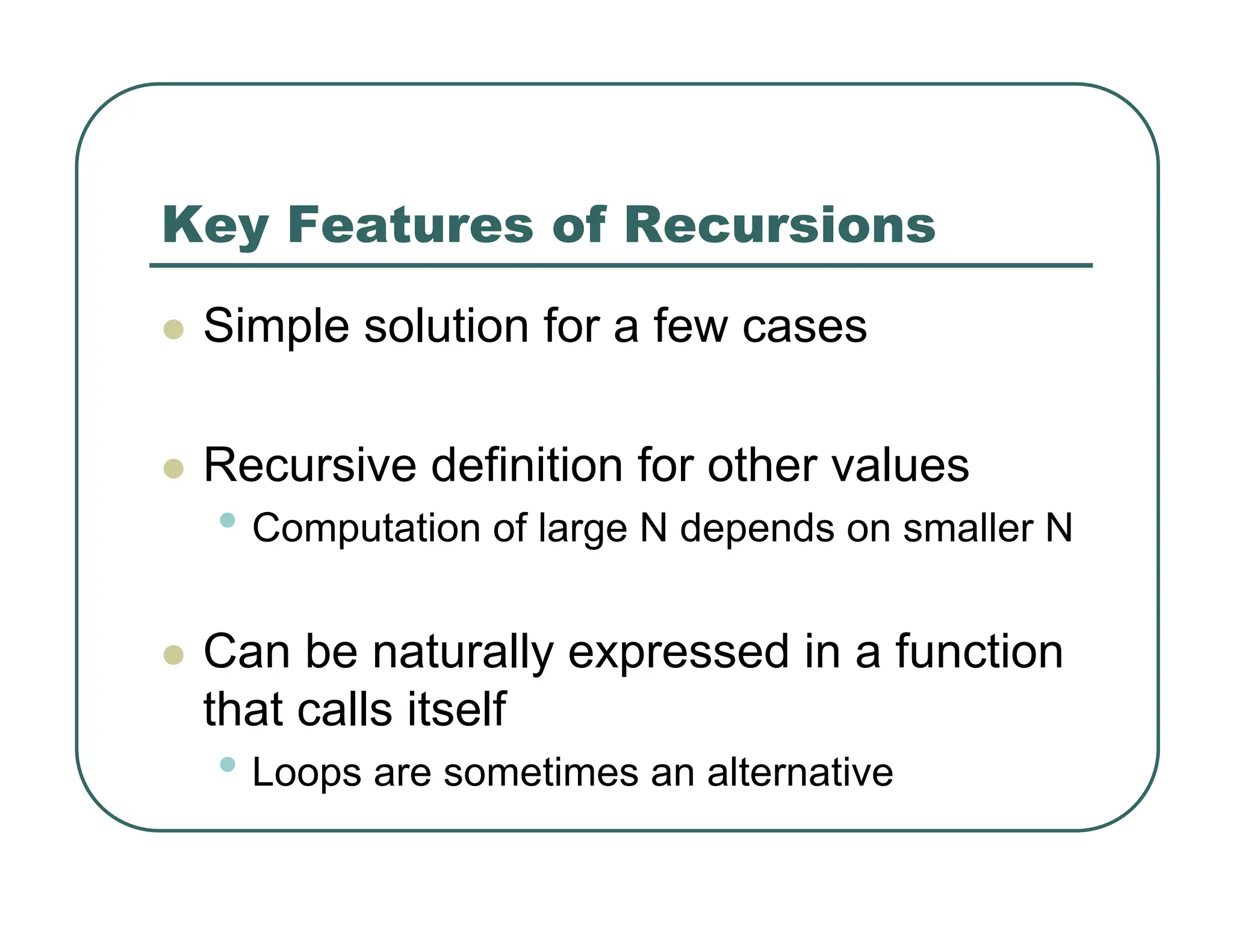 Key Features of Recursions

- Simple solution for a few cases

- Recursive definition for other values
  - Computation of large N depends on smaller N

- Can be naturally expressed in a function that calls itself
  - Loops are sometimes an alternative